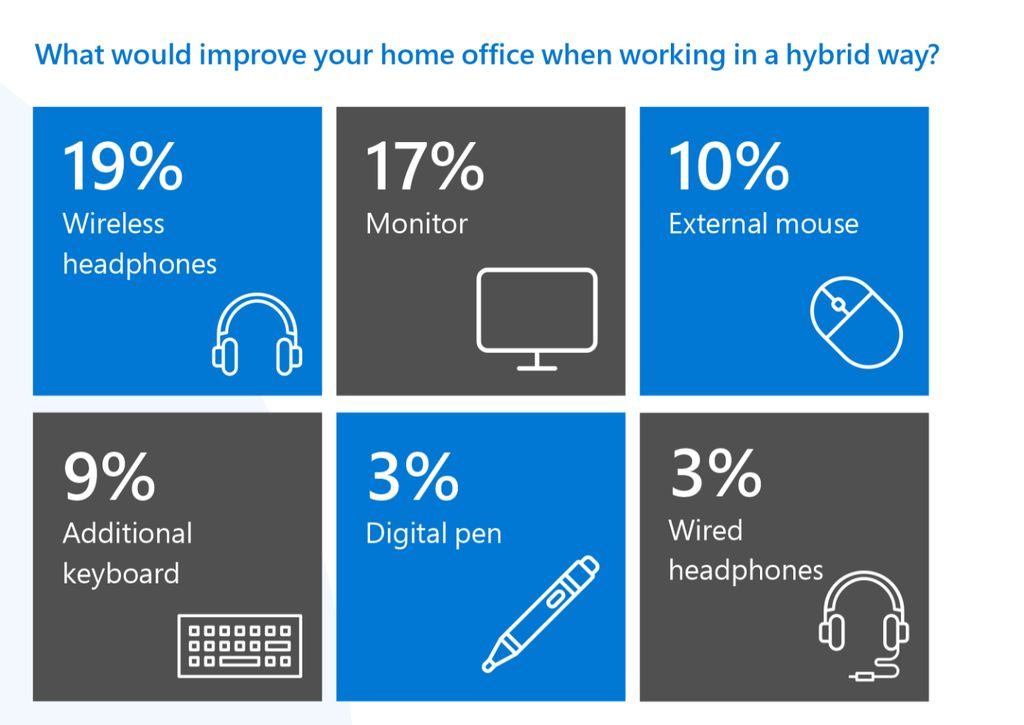 What would improve your home office when working in a hybrid way?

19%
Wireless headphones

17%
Monitor

10%
External mouse

9%
Additional keyboard

3%
Digital pen

3%
Wired headphones